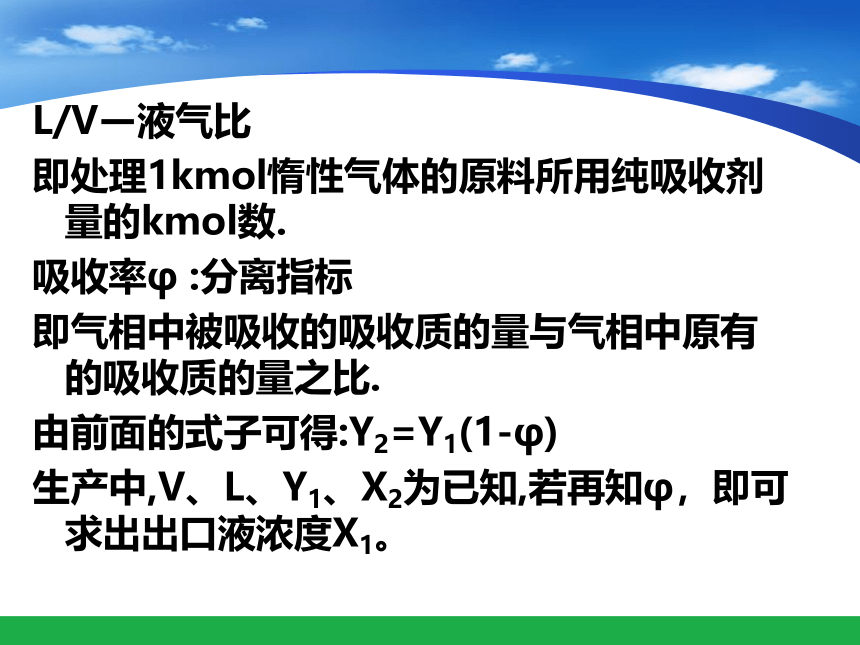 L/V—液气比

即处理1kmol惰性气体的原料所用纯吸收剂量的kmol数.

吸收率φ :分离指标

即气相中被吸收的吸收质的量与气相中原有的吸收质的量之比.

由前面的式子可得:$Y_2=Y_1(1-φ)$

生产中,V、L、$Y_1$、$X_2$为已知,若再知φ，即可求出出口液浓度$X_1$。